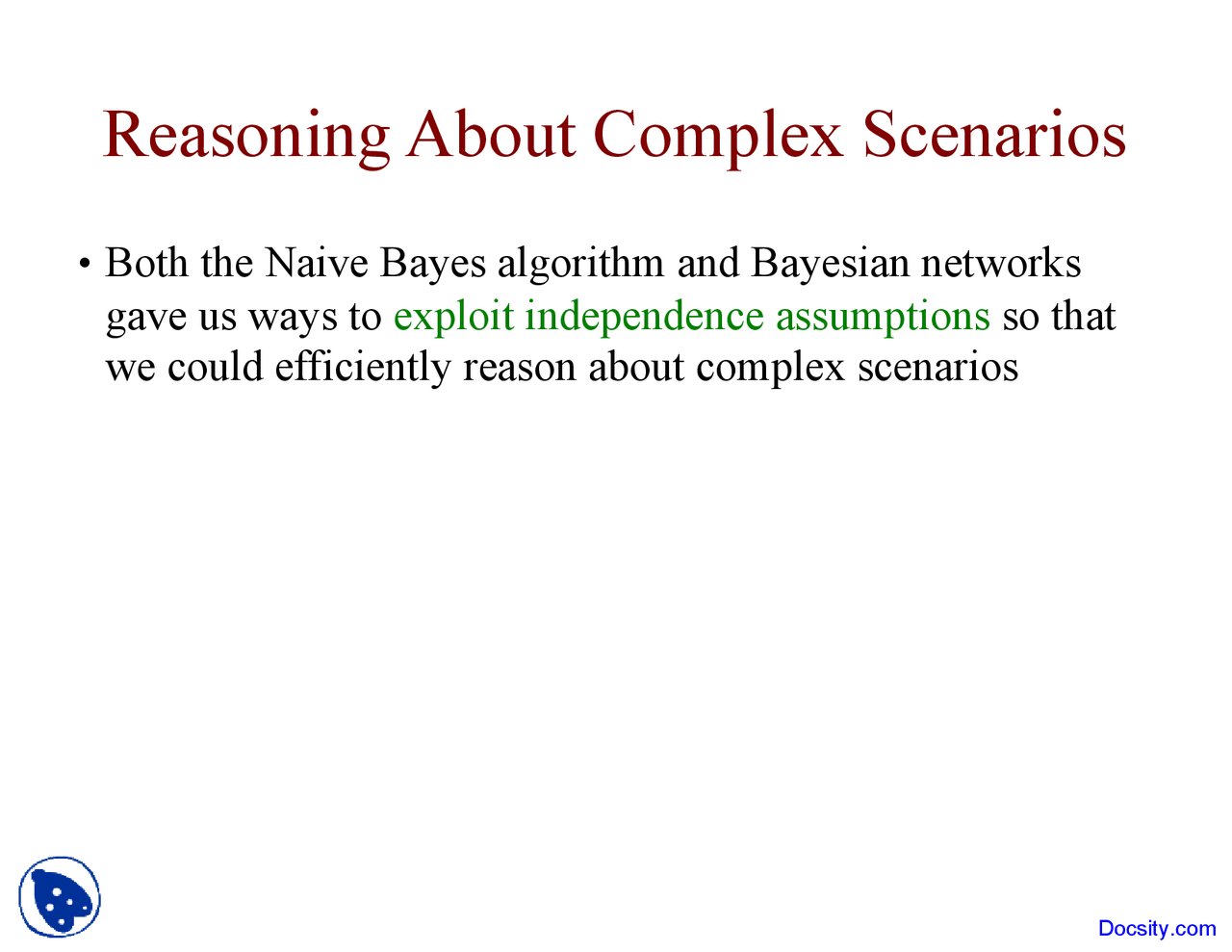 Reasoning About Complex Scenarios

• Both the Naive Bayes algorithm and Bayesian networks gave us ways to exploit independence assumptions so that we could efficiently reason about complex scenarios

Docsity.com